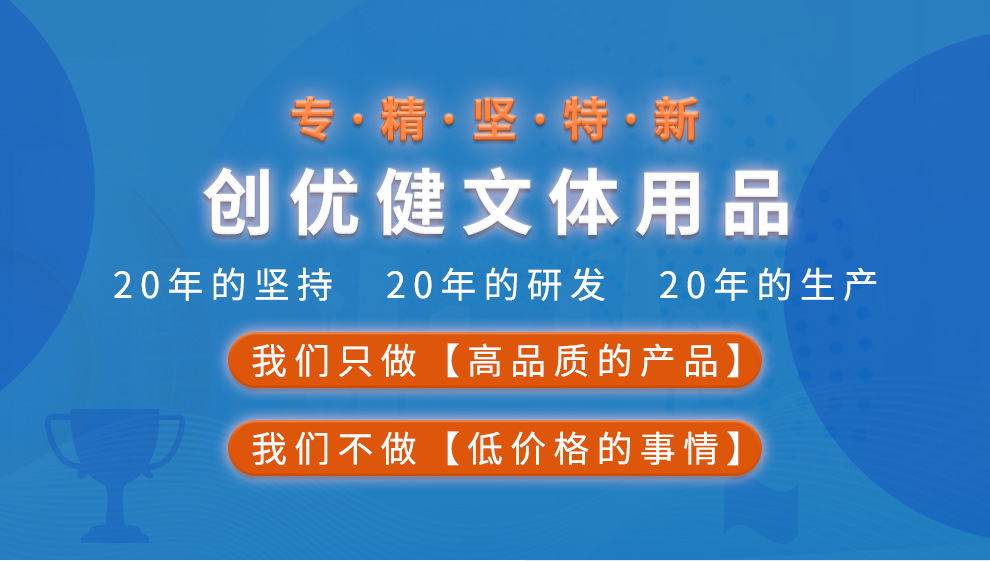 专·精·坚·特·新

创优健文体用品

20年的坚持　20年的研发　20年的生产

我们只做【高品质的产品】

我们不做【低价格的事情】